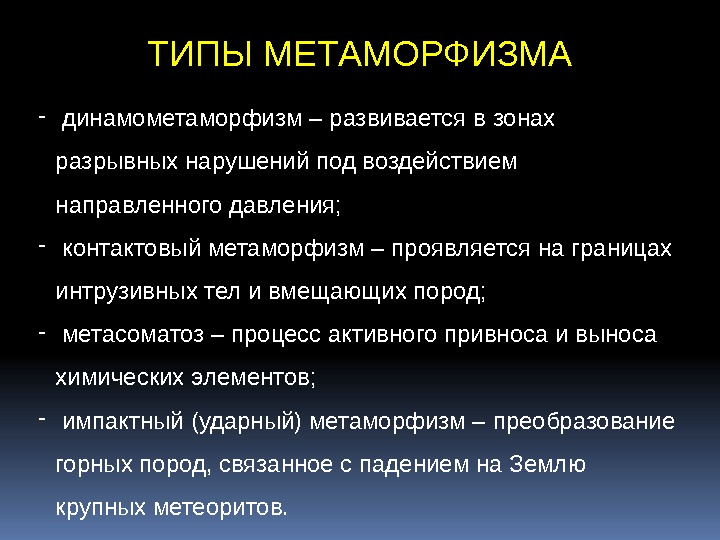 ТИПЫ МЕТАМОРФИЗМА

- динамометаморфизм – развивается в зонах разрывных нарушений под воздействием направленного давления;
- контактовый метаморфизм – проявляется на границах интрузивных тел и вмещающих пород;
- метасоматоз – процесс активного привноса и выноса химических элементов;
- импактный (ударный) метаморфизм – преобразование горных пород, связанное с падением на Землю крупных метеоритов.